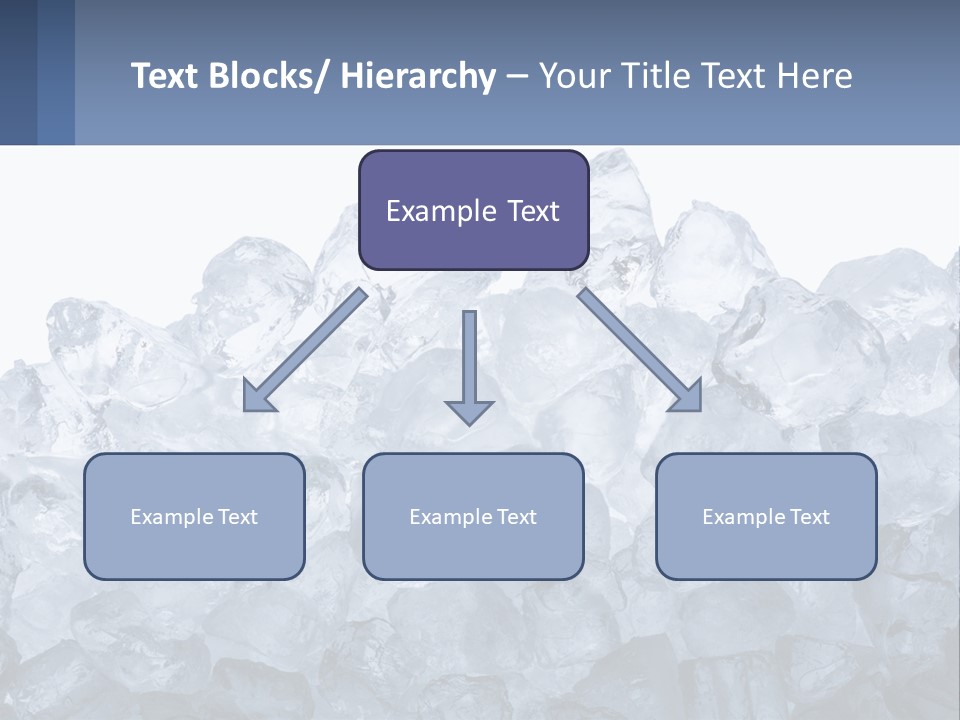 Text Blocks/ Hierarchy – Your Title Text Here

Example Text

Example Text

Example Text

Example Text